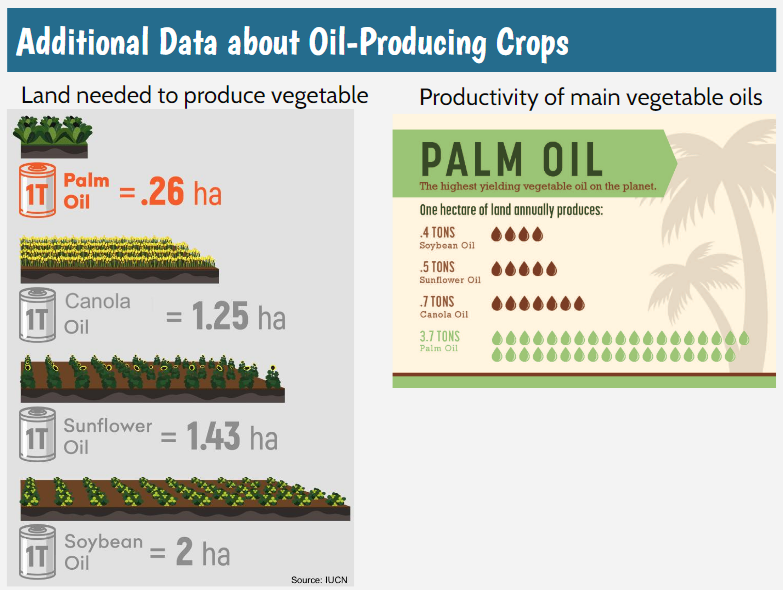 Additional Data about Oil-Producing Crops

Land needed to produce vegetable

1T Palm Oil = .26 ha

1T Canola Oil = 1.25 ha

1T Sunflower Oil = 1.43 ha

1T Soybean Oil = 2 ha

Source: IUCN

Productivity of main vegetable oils

PALM OIL

The highest yielding vegetable oil on the planet.

One hectare of land annually produces:

.4 TONS
Soybean Oil

.5 TONS
Sunflower Oil

.7 TONS
Canola Oil

3.7 TONS
Palm Oil